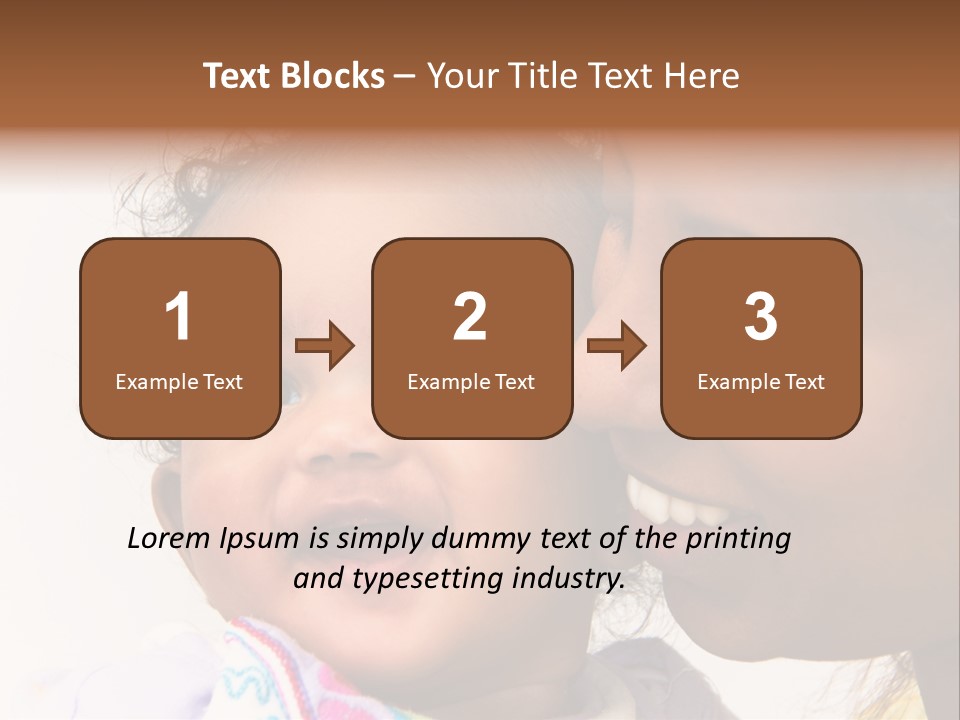 Text Blocks – Your Title Text Here

1
Example Text

2
Example Text

3
Example Text

Lorem Ipsum is simply dummy text of the printing and typesetting industry.